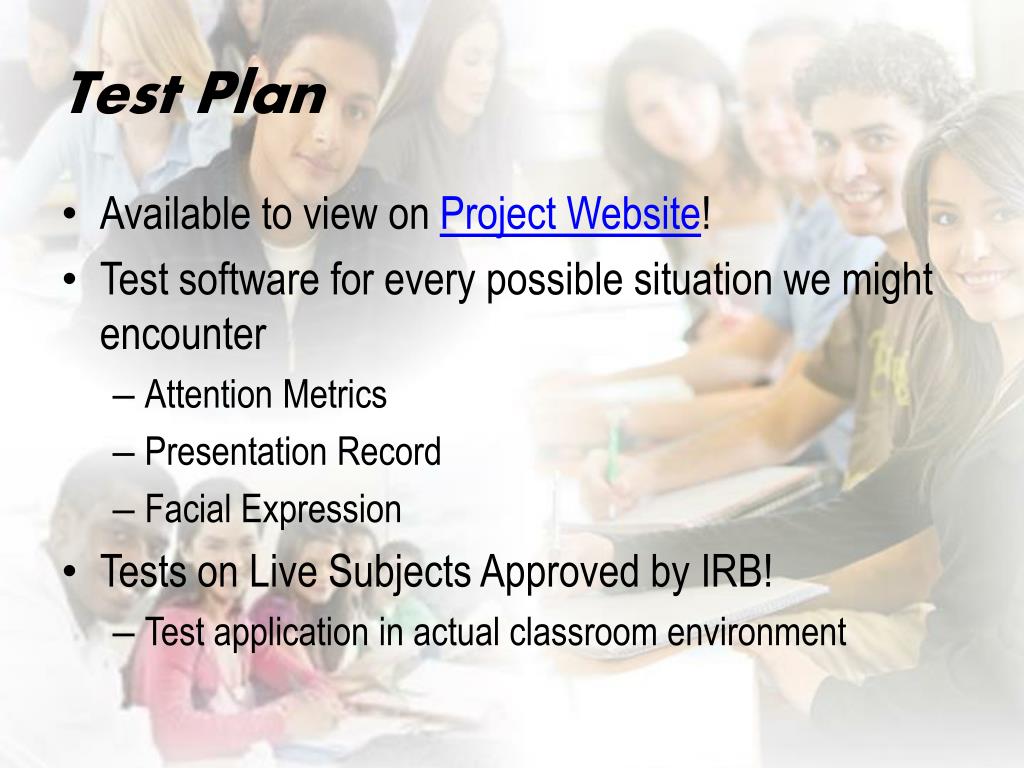 Test Plan

• Available to view on Project Website!
• Test software for every possible situation we might encounter
– Attention Metrics
– Presentation Record
– Facial Expression
• Tests on Live Subjects Approved by IRB!
– Test application in actual classroom environment